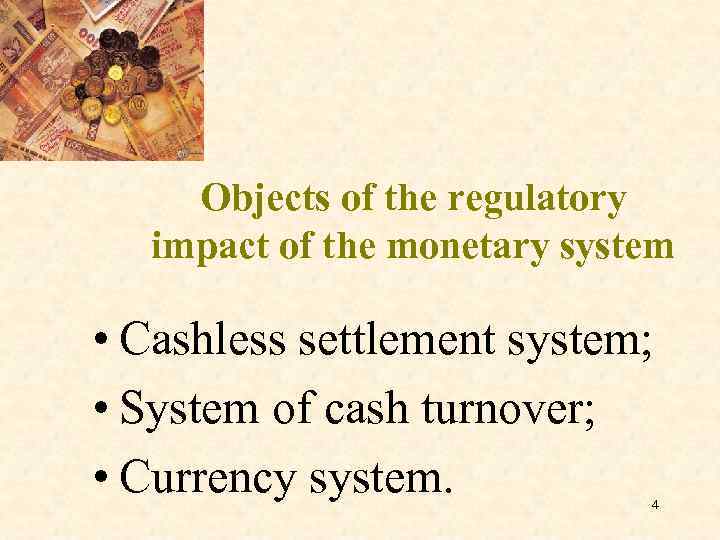 Objects of the regulatory impact of the monetary system

• Cashless settlement system;
• System of cash turnover;
• Currency system.

4